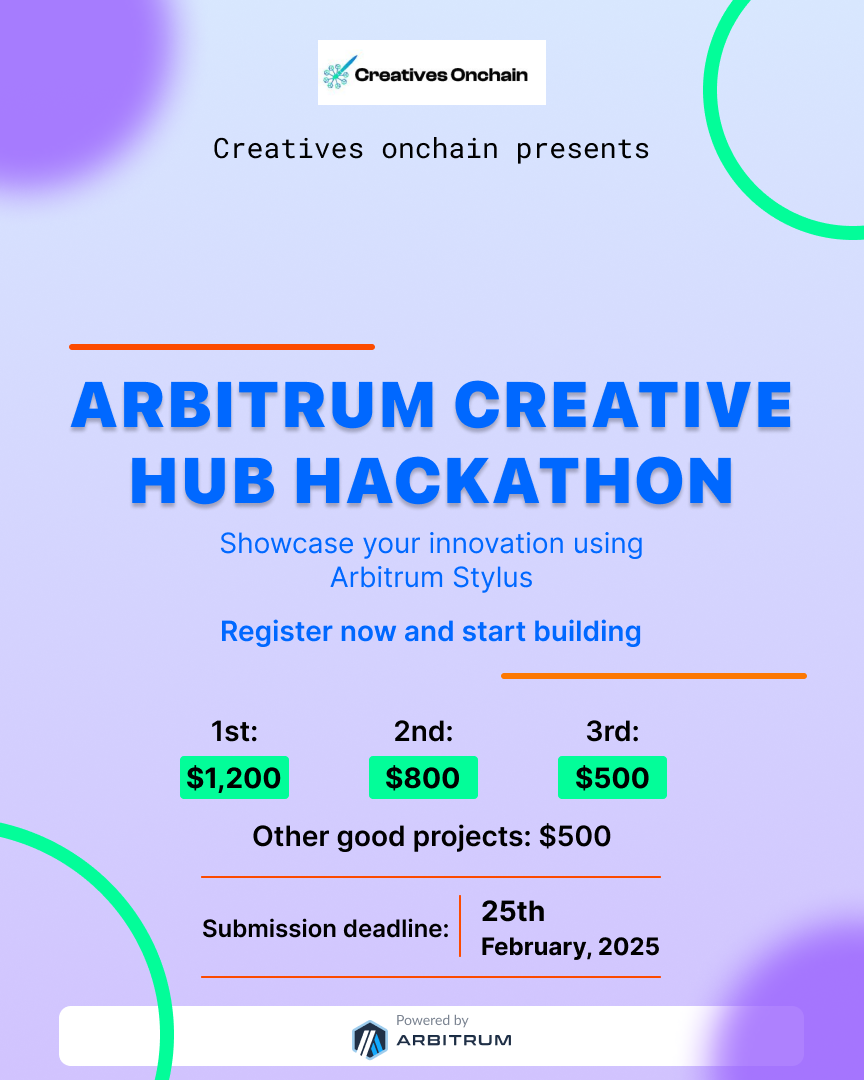 Creatives Onchain

Creatives onchain presents

ARBITRUM CREATIVE HUB HACKATHON

Showcase your innovation using Arbitrum Stylus

Register now and start building

1st:
$1,200

2nd:
$800

3rd:
$500

Other good projects: $500

Submission deadline: 25th February, 2025

Powered by
ARBITRUM